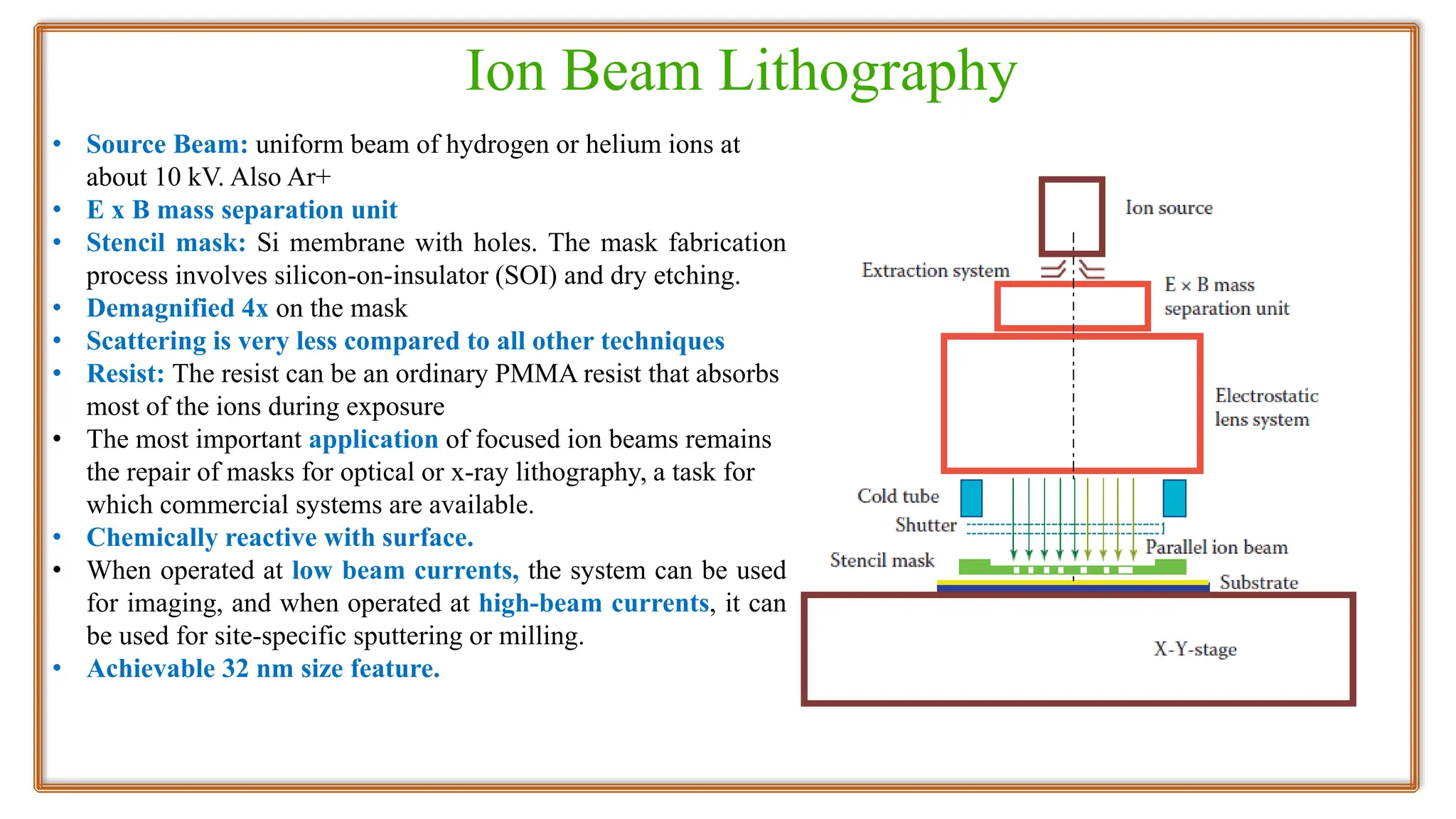 Ion Beam Lithography

• Source Beam: uniform beam of hydrogen or helium ions at about 10 kV. Also Ar+
• E x B mass separation unit
• Stencil mask: Si membrane with holes. The mask fabrication process involves silicon-on-insulator (SOI) and dry etching.
• Demagnified 4x on the mask
• Scattering is very less compared to all other techniques
• Resist: The resist can be an ordinary PMMA resist that absorbs most of the ions during exposure
• The most important application of focused ion beams remains the repair of masks for optical or x-ray lithography, a task for which commercial systems are available.
• Chemically reactive with surface.
• When operated at low beam currents, the system can be used for imaging, and when operated at high-beam currents, it can be used for site-specific sputtering or milling.
• Achievable 32 nm size feature.

Ion source
Extraction system
E × B mass separation unit
Electrostatic lens system
Cold tube
Shutter
Parallel ion beam
Stencil mask
Substrate
X-Y-stage